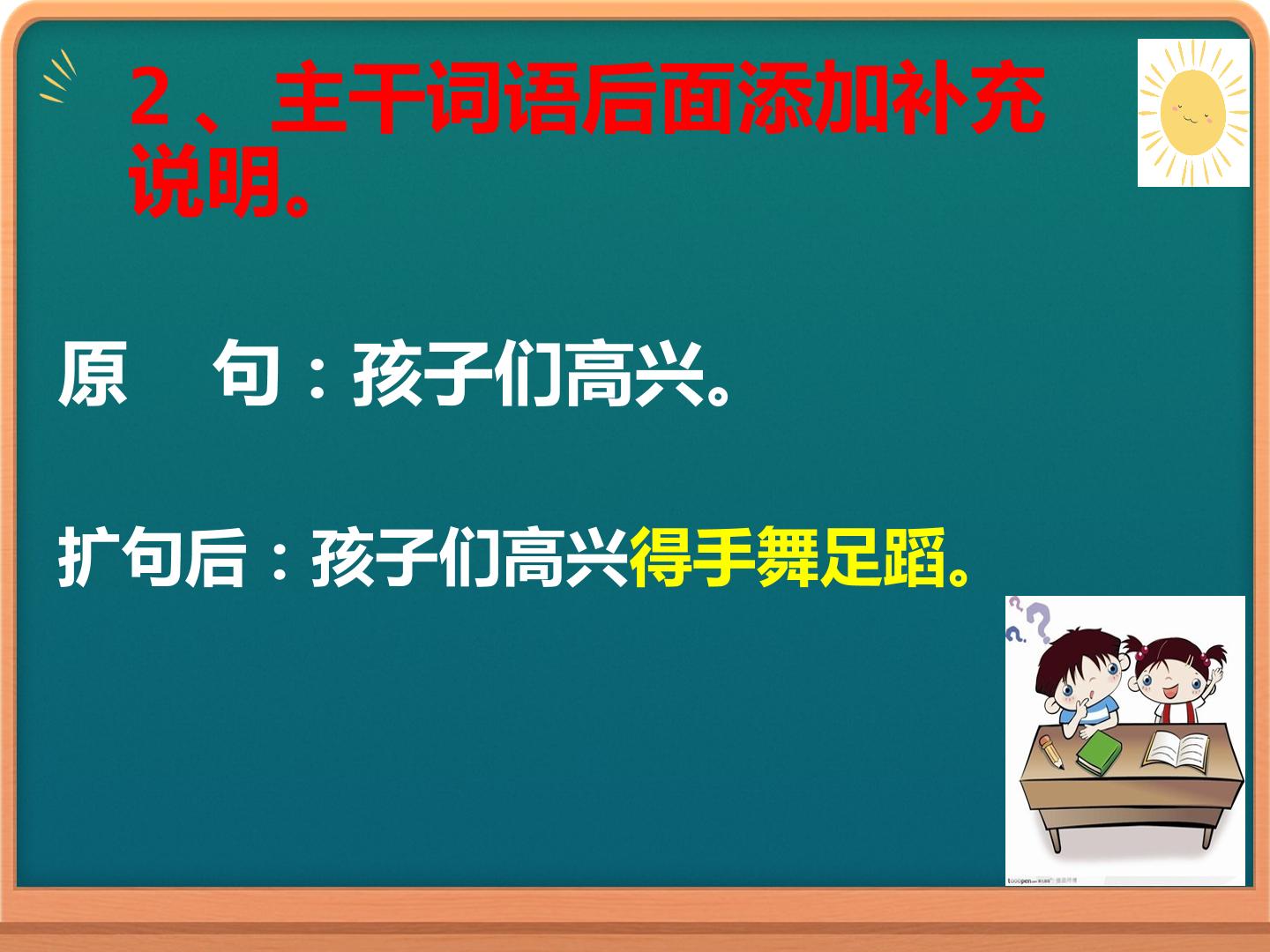 2、主干词语后面添加补充说明。

原 句：孩子们高兴。

扩句后：孩子们高兴得手舞足蹈。